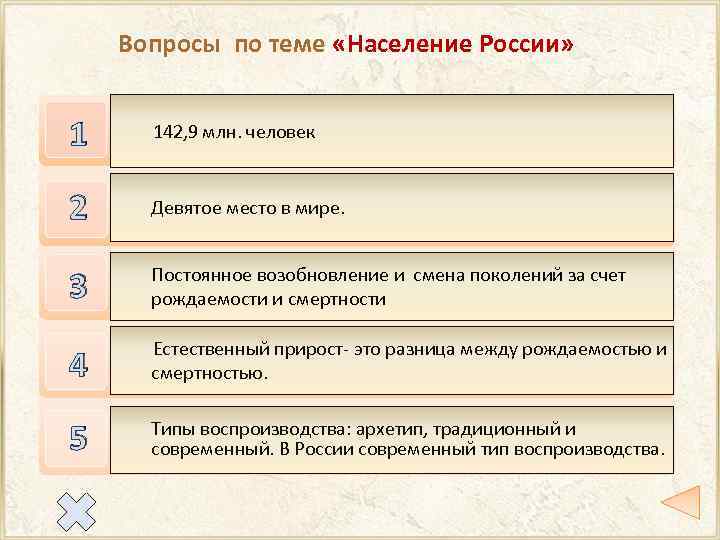 Вопросы по теме «Население России»

1

142,9 млн. человек

2

Девятое место в мире.

3

Постоянное возобновление и смена поколений за счет рождаемости и смертности

4

Естественный прирост- это разница между рождаемостью и смертностью.

5

Типы воспроизводства: архетип, традиционный и современный. В России современный тип воспроизводства.